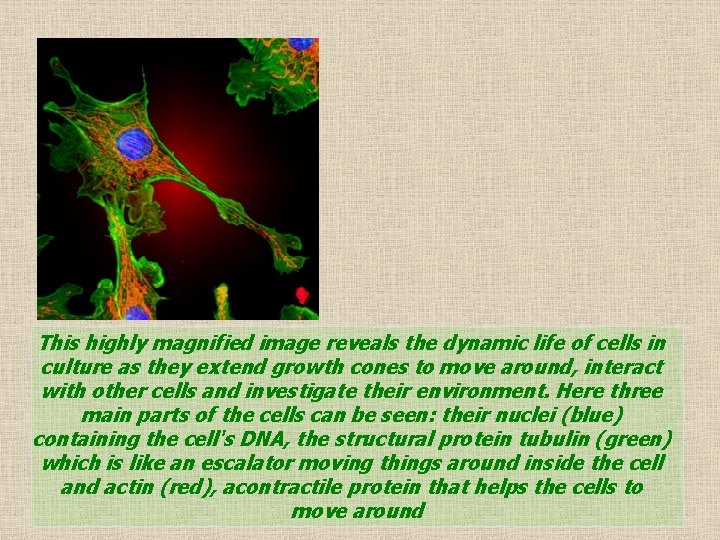 This highly magnified image reveals the dynamic life of cells in culture as they extend growth cones to move around, interact with other cells and investigate their environment. Here three main parts of the cells can be seen: their nuclei (blue) containing the cell's DNA, the structural protein tubulin (green) which is like an escalator moving things around inside the cell and actin (red), acontractile protein that helps the cells to move around